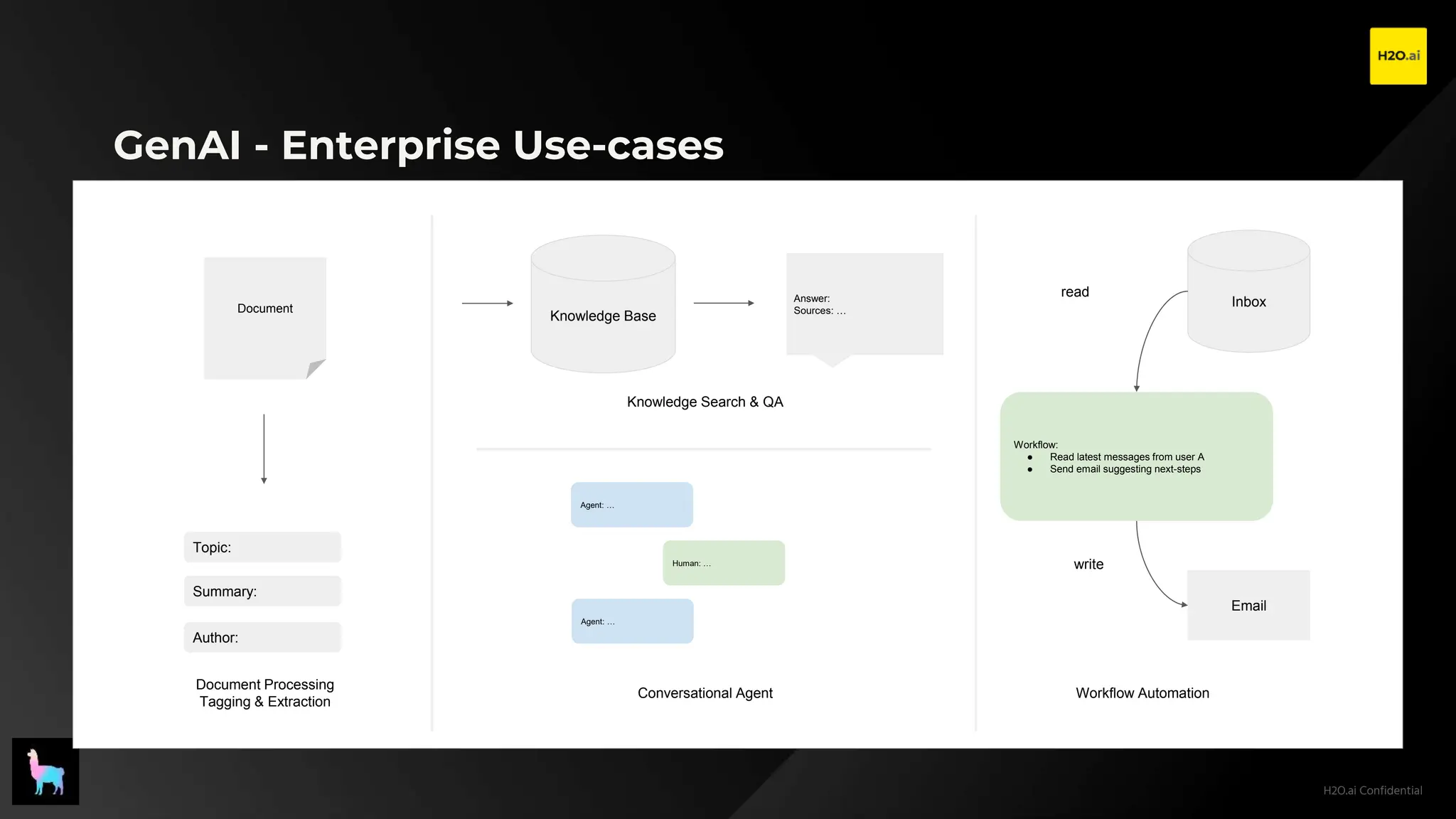 H2O.ai

GenAI - Enterprise Use-cases

Document

Topic:

Summary:

Author:

Document Processing
Tagging & Extraction

Knowledge Base

Answer:
Sources: ...

Knowledge Search & QA

Agent: ...

Human: ...

Agent: ...

Conversational Agent

read

Inbox

Workflow:
• Read latest messages from user A
• Send email suggesting next-steps

write

Email

Workflow Automation

H2O.ai Confidential